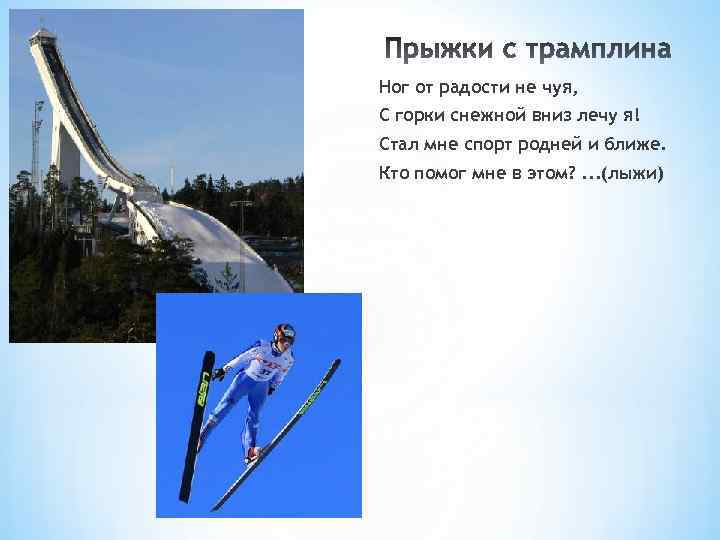 Прыжки с трамплина

Ног от радости не чуя,
С горки снежной вниз лечу я!
Стал мне спорт родней и ближе.
Кто помог мне в этом? ...(лыжи)